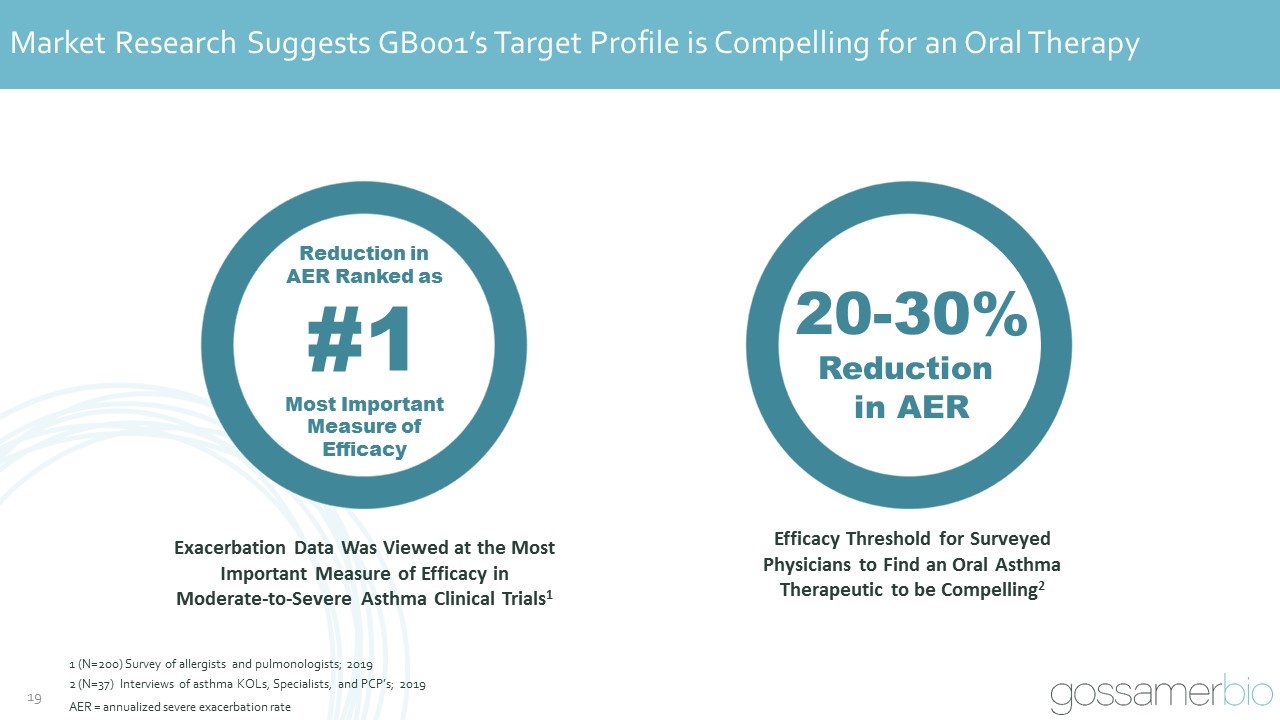 Market Research Suggests GB001's Target Profile is Compelling for an Oral Therapy

Reduction in AER Ranked as

#1

Most Important Measure of Efficacy

Exacerbation Data Was Viewed at the Most Important Measure of Efficacy in Moderate-to-Severe Asthma Clinical Trials$^1$

20-30%

Reduction in AER

Efficacy Threshold for Surveyed Physicians to Find an Oral Asthma Therapeutic to be Compelling$^2$

1 (N=200) Survey of allergists and pulmonologists; 2019
2 (N=37) Interviews of asthma KOLs, Specialists, and PCP's; 2019
AER = annualized severe exacerbation rate

19

gossamerbio